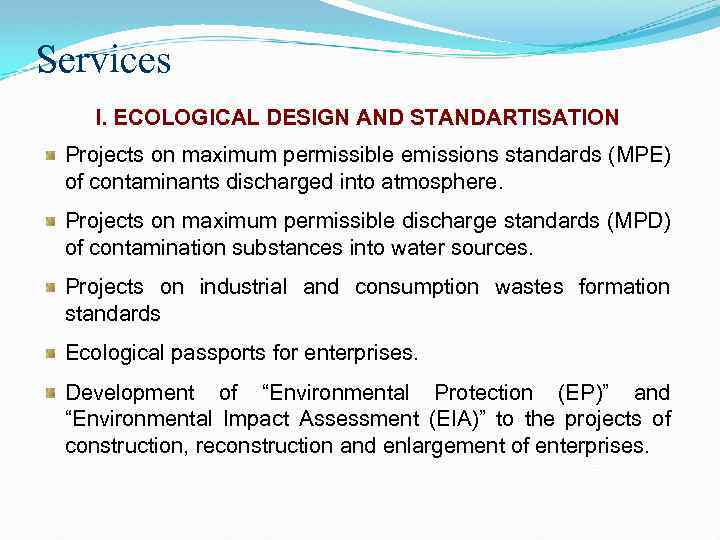 Services

I. ECOLOGICAL DESIGN AND STANDARTISATION

Projects on maximum permissible emissions standards (MPE) of contaminants discharged into atmosphere.

Projects on maximum permissible discharge standards (MPD) of contamination substances into water sources.

Projects on industrial and consumption wastes formation standards

Ecological passports for enterprises.

Development of “Environmental Protection (EP)” and “Environmental Impact Assessment (EIA)” to the projects of construction, reconstruction and enlargement of enterprises.